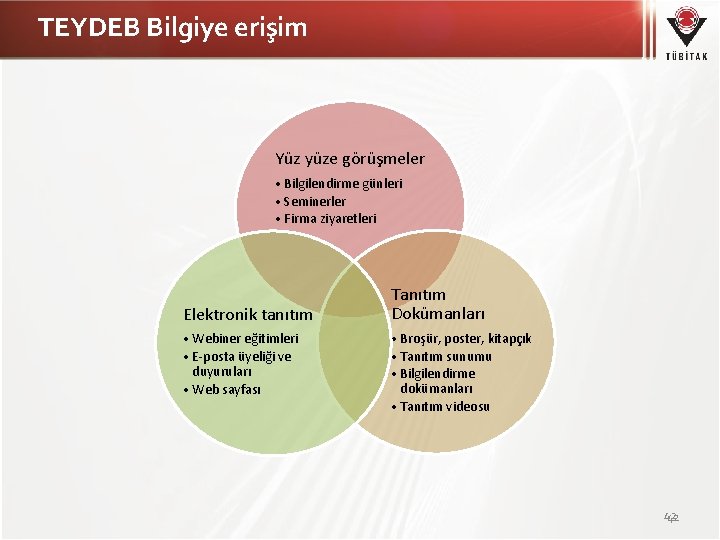 TEYDEB Bilgiye erişim

TÜBİTAK

Yüz yüze görüşmeler
• Bilgilendirme günleri
• Seminerler
• Firma ziyaretleri

Elektronik tanıtım
• Webiner eğitimleri
• E-posta üyeliği ve duyuruları
• Web sayfası

Tanıtım Dokümanları
• Broşür, poster, kitapçık
• Tanıtım sunumu
• Bilgilendirme dokümanları
• Tanıtım videosu

42